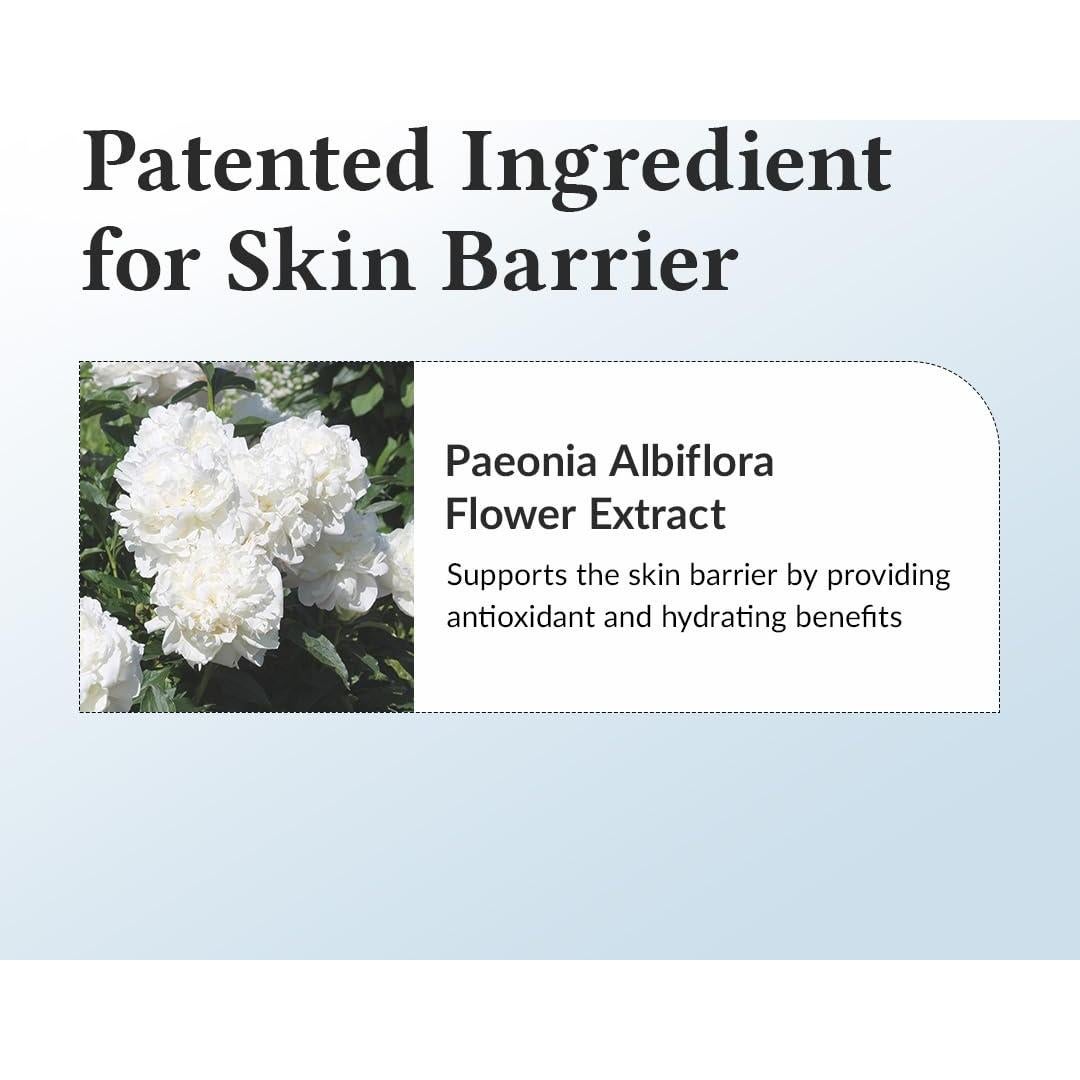 Patented Ingredient for Skin Barrier

Paeonia Albiflora Flower Extract

Supports the skin barrier by providing antioxidant and hydrating benefits